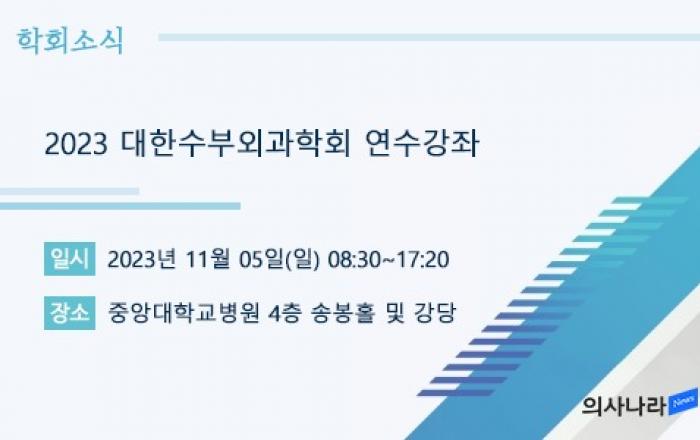 학회소식

2023 대한수부외과학회 연수강좌

일시 2023년 11월 05일(일) 08:30~17:20

장소 중앙대학교병원 4층 송봉홀 및 강당

의사나라 News